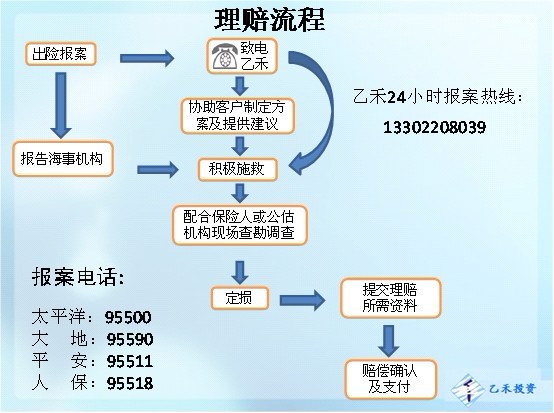 理赔流程

出险报案

致电乙禾

协助客户制定方案及提供建议

报告海事机构

积极施救

配合保险人或公估机构现场查勘调查

定损

提交理赔所需资料

赔偿确认及支付

乙禾24小时报案热线：
13302208039

报案电话:
太平洋：95500
大　地：95590
平　安：95511
人　保：95518

乙禾投资